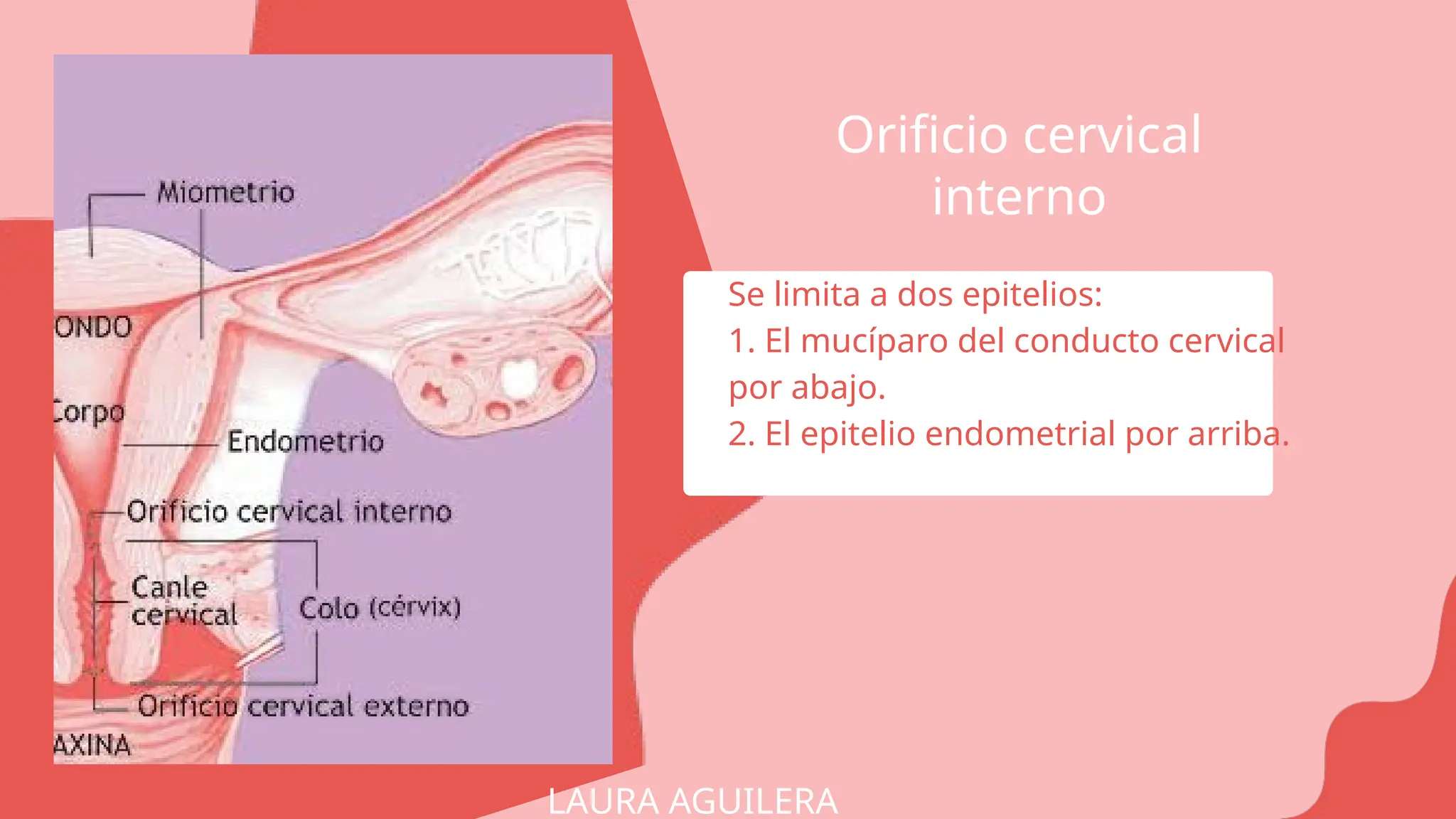 Miometrio

ONDO

Corpo

Endometrio

Orificio cervical interno

Canle cervical

Colo (cérvix)

Orificio cervical externo

AXINA

Orificio cervical interno

Se limita a dos epitelios:
1. El mucíparo del conducto cervical por abajo.
2. El epitelio endometrial por arriba.

LAURA AGUILERA